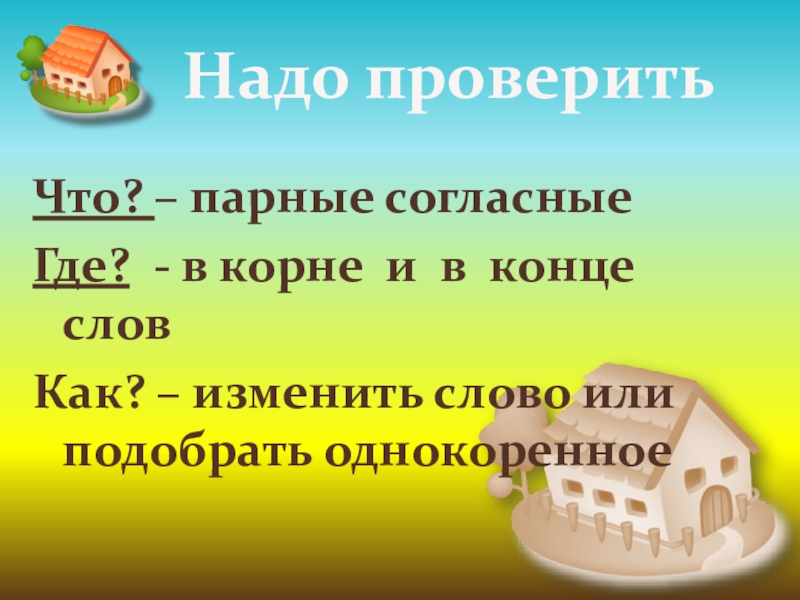 Надо проверить

Что? – парные согласные

Где? - в корне и в конце слов

Как? – изменить слово или подобрать однокоренное